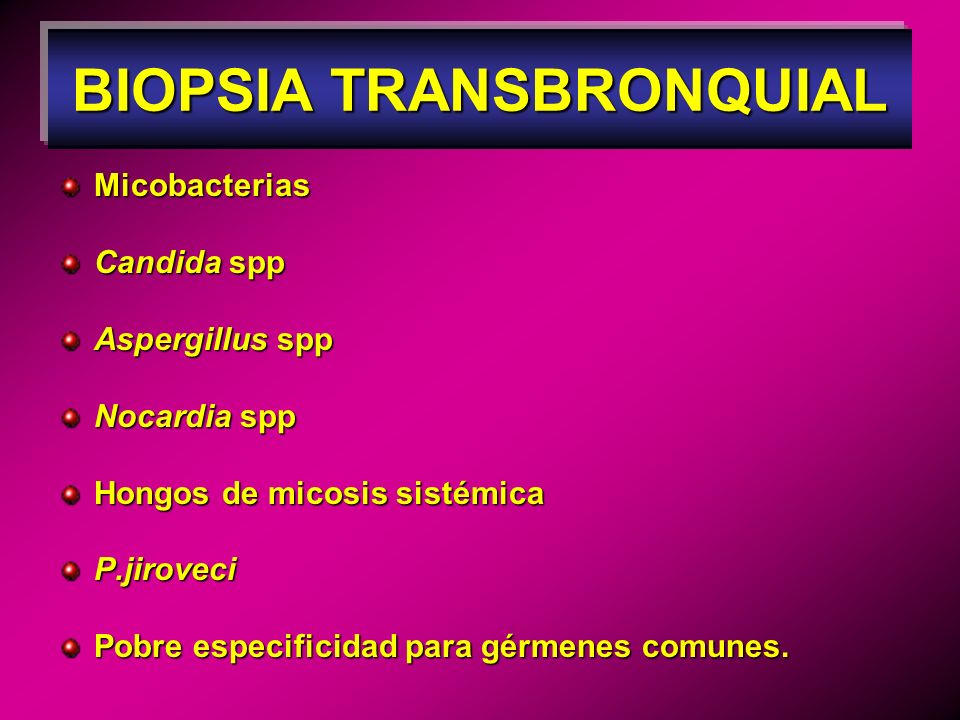 BIOPSIA TRANSBRONQUIAL

Micobacterias

Candida spp

Aspergillus spp

Nocardia spp

Hongos de micosis sistémica

P.jiroveci

Pobre especificidad para gérmenes comunes.